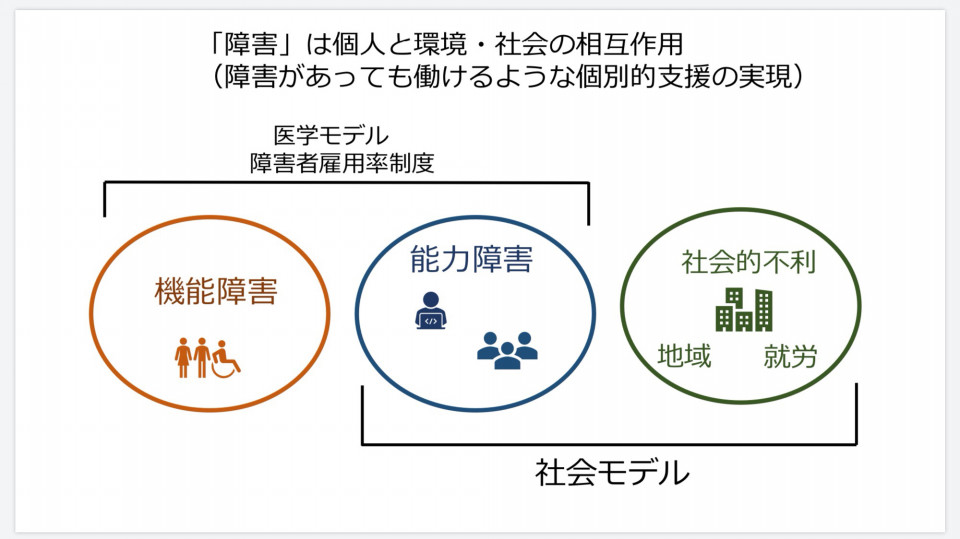 「障害」は個人と環境・社会の相互作用
（障害があっても働けるような個別的支援の実現）

医学モデル
障害者雇用率制度

機能障害

能力障害

社会的不利

地域　就労

社会モデル